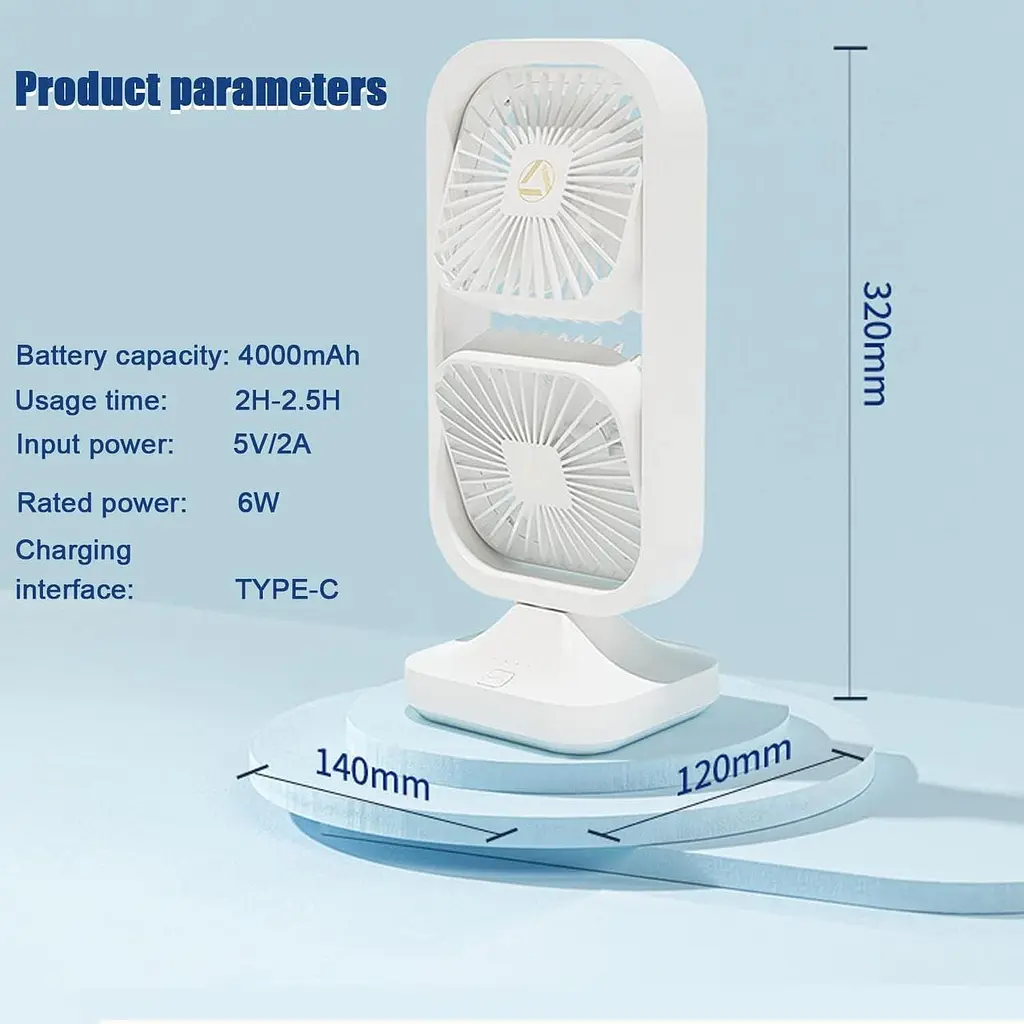 Product parameters

Battery capacity: 4000mAh
Usage time: 2H-2.5H
Input power: 5V/2A
Rated power: 6W
Charging interface: TYPE-C

320mm

140mm

120mm